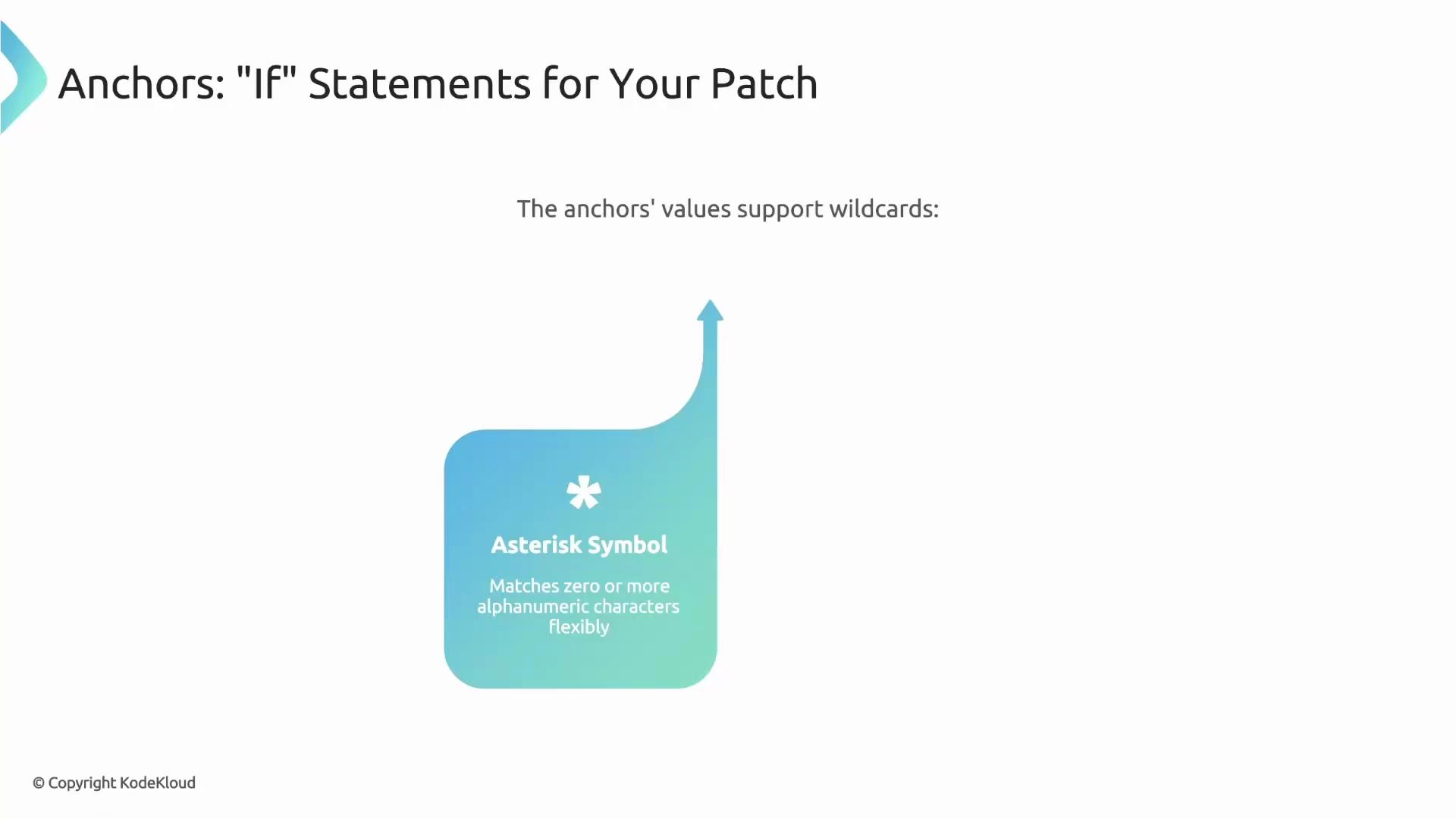 Anchors: "If" Statements for Your Patch

The anchors' values support wildcards:

*

Asterisk Symbol

Matches zero or more alphanumeric characters flexibly

© Copyright KodeKloud